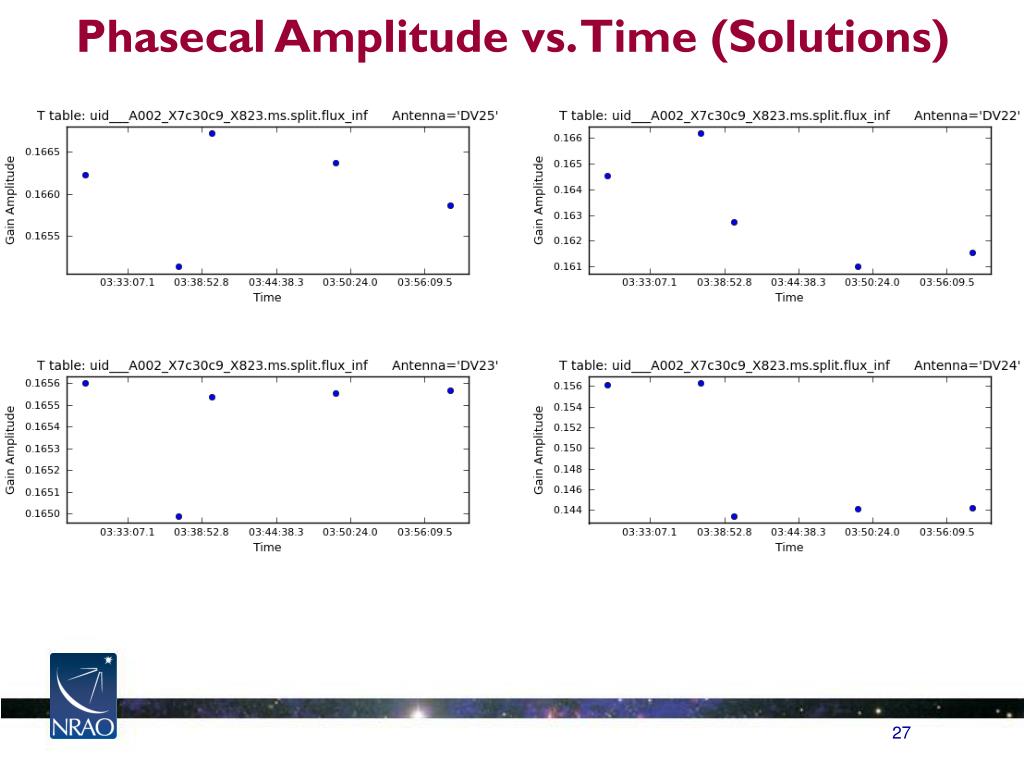 Phasecal Amplitude vs. Time (Solutions)

T table: uid___A002_X7c30c9_X823.ms.split.flux_inf Antenna='DV25'

Gain Amplitude

0.1665
0.1660
0.1655

03:33:07.1 03:38:52.8 03:44:38.3 03:50:24.0 03:56:09.5

Time

T table: uid___A002_X7c30c9_X823.ms.split.flux_inf Antenna='DV22'

Gain Amplitude

0.166
0.165
0.164
0.163
0.162
0.161

03:33:07.1 03:38:52.8 03:44:38.3 03:50:24.0 03:56:09.5

Time

T table: uid___A002_X7c30c9_X823.ms.split.flux_inf Antenna='DV23'

Gain Amplitude

0.1656
0.1655
0.1654
0.1653
0.1652
0.1651
0.1650

03:33:07.1 03:38:52.8 03:44:38.3 03:50:24.0 03:56:09.5

Time

T table: uid___A002_X7c30c9_X823.ms.split.flux_inf Antenna='DV24'

Gain Amplitude

0.156
0.154
0.152
0.150
0.148
0.146
0.144

03:33:07.1 03:38:52.8 03:44:38.3 03:50:24.0 03:56:09.5

Time

NRAO

27